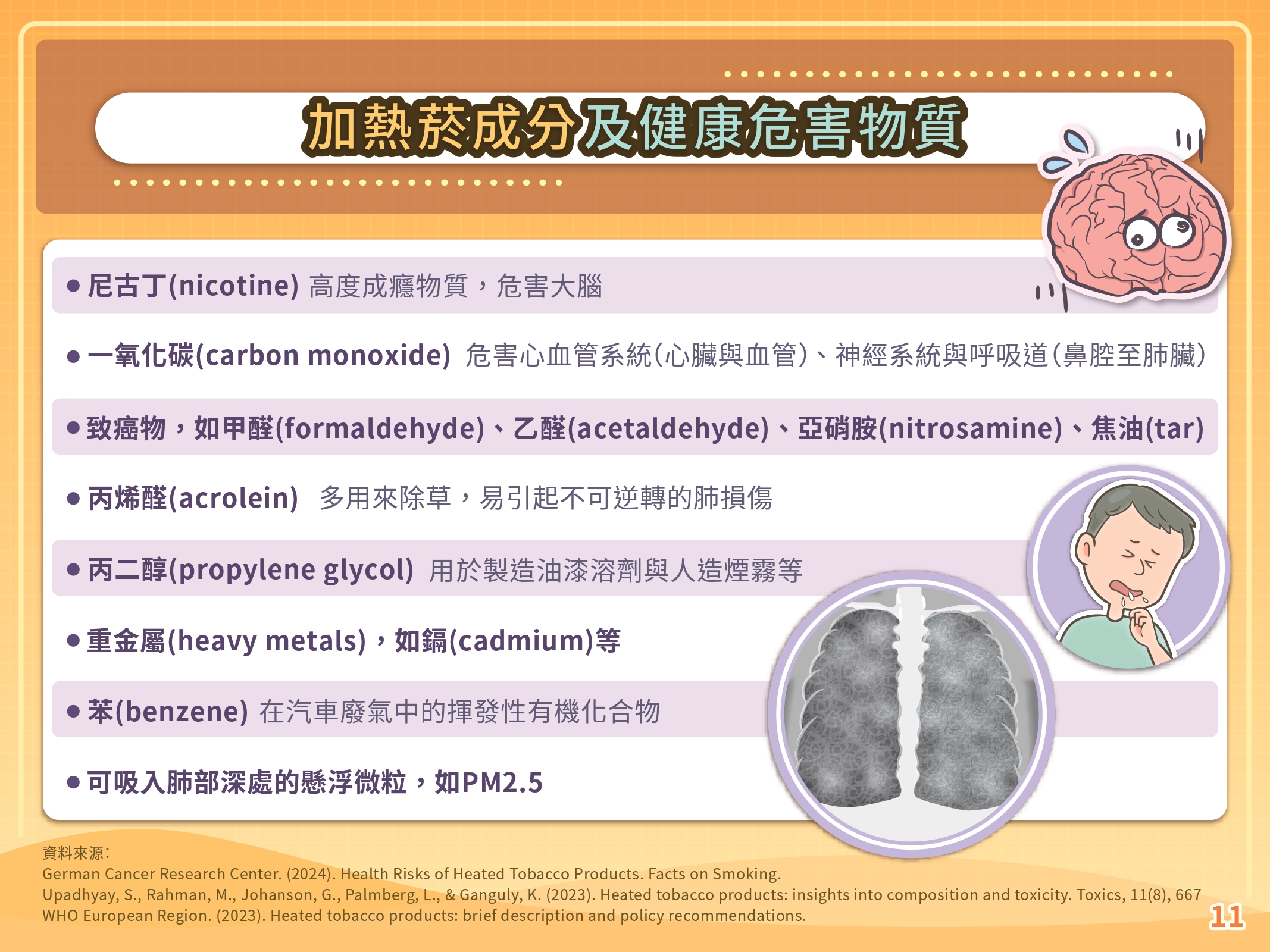 加熱菸成分及健康危害物質

● 尼古丁(nicotine) 高度成癮物質，危害大腦

● 一氧化碳(carbon monoxide) 危害心血管系統(心臟與血管)、神經系統與呼吸道(鼻腔至肺臟)

● 致癌物，如甲醛(formaldehyde)、乙醛(acetaldehyde)、亞硝胺(nitrosamine)、焦油(tar)

● 丙烯醛(acrolein) 多用來除草，易引起不可逆轉的肺損傷

● 丙二醇(propylene glycol) 用於製造油漆溶劑與人造煙霧等

● 重金屬(heavy metals)，如鎘(cadmium)等

● 苯(benzene) 在汽車廢氣中的揮發性有機化合物

● 可吸入肺部深處的懸浮微粒，如PM2.5

資料來源:
German Cancer Research Center. (2024). Health Risks of Heated Tobacco Products. Facts on Smoking.
Upadhyay, S., Rahman, M., Johanson, G., Palmberg, L., & Ganguly, K. (2023). Heated tobacco products: insights into composition and toxicity. Toxics, 11(8), 667
WHO European Region. (2023). Heated tobacco products: brief description and policy recommendations.

11